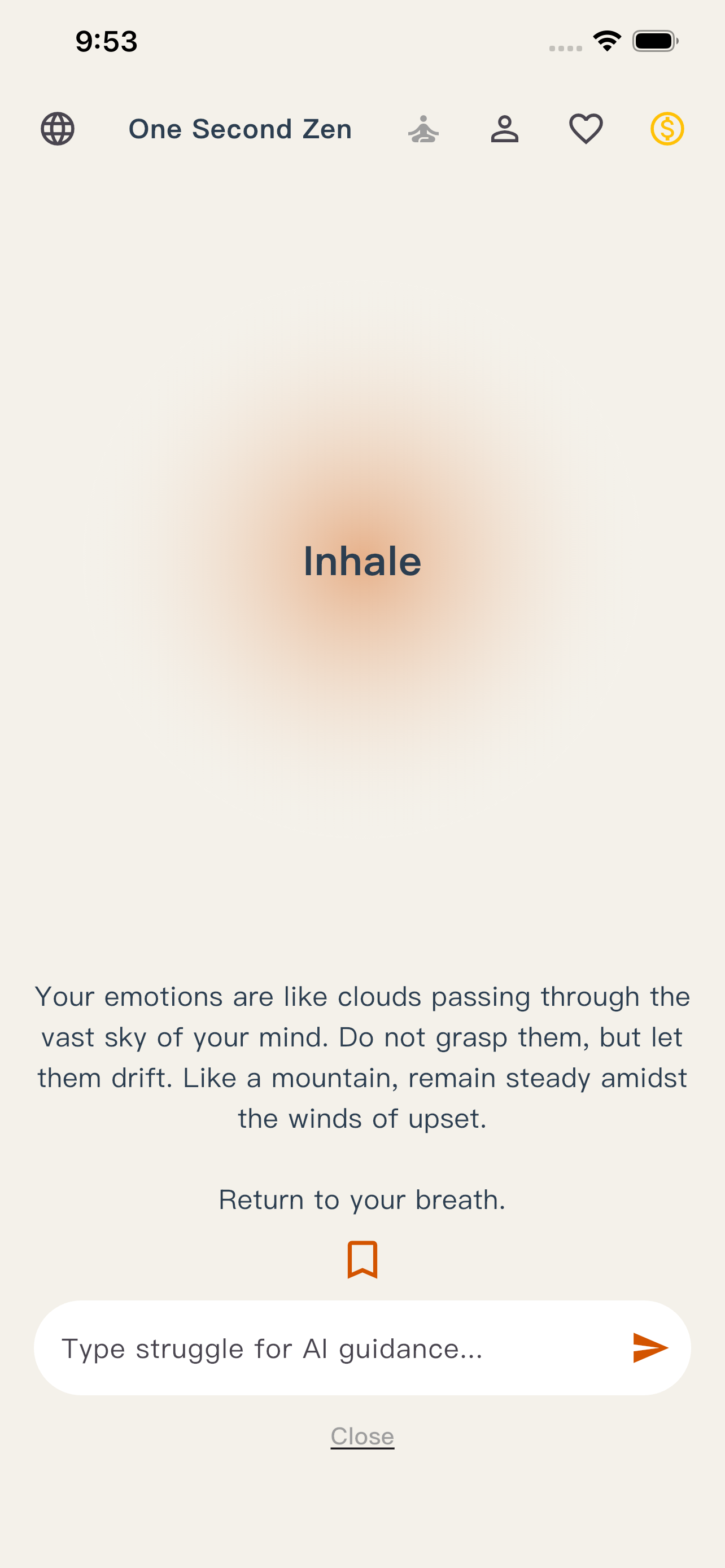 9:53

One Second Zen

Inhale

Your emotions are like clouds passing through the vast sky of your mind. Do not grasp them, but let them drift. Like a mountain, remain steady amidst the winds of upset.

Return to your breath.

Type struggle for AI guidance...

Close